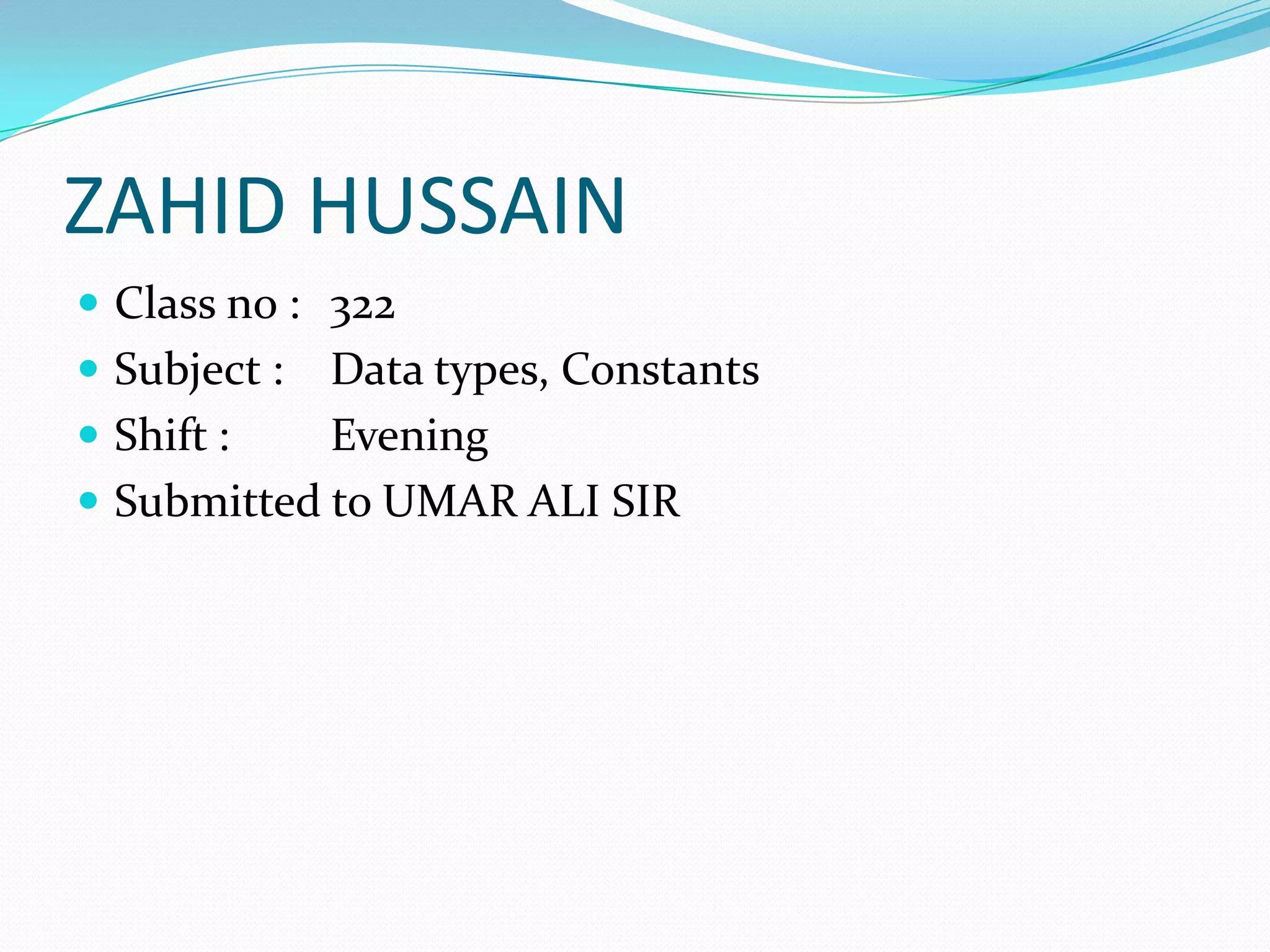 ZAHID HUSSAIN

- Class no : 322
- Subject : Data types, Constants
- Shift : Evening
- Submitted to UMAR ALI SIR